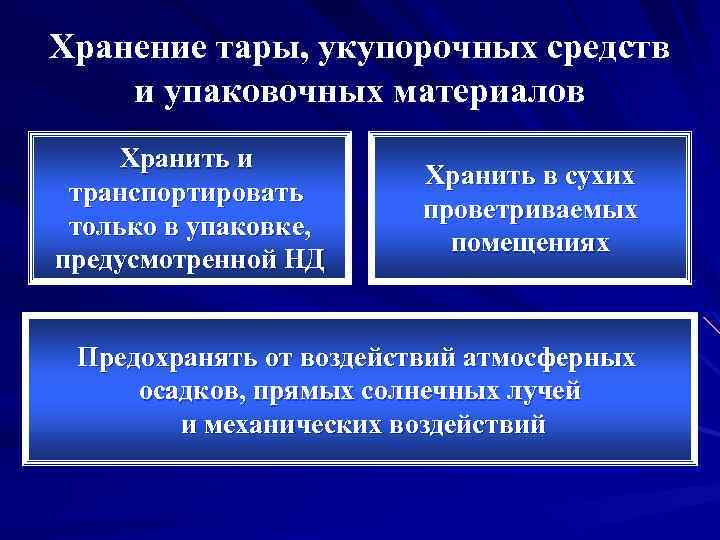 Хранение тары, укупорочных средств и упаковочных материалов

Хранить и транспортировать только в упаковке, предусмотренной НД

Хранить в сухих проветриваемых помещениях

Предохранять от воздействий атмосферных осадков, прямых солнечных лучей и механических воздействий